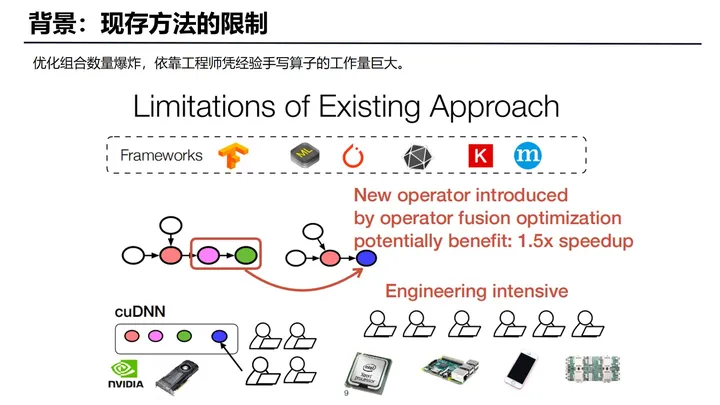 背景：现存方法的限制

优化组合数量爆炸，依靠工程师凭经验手写算子的工作量巨大。

Limitations of Existing Approach

Frameworks

ML

K

m

New operator introduced by operator fusion optimization potentially benefit: 1.5x speedup

Engineering intensive

cuDNN

NVIDIA

9